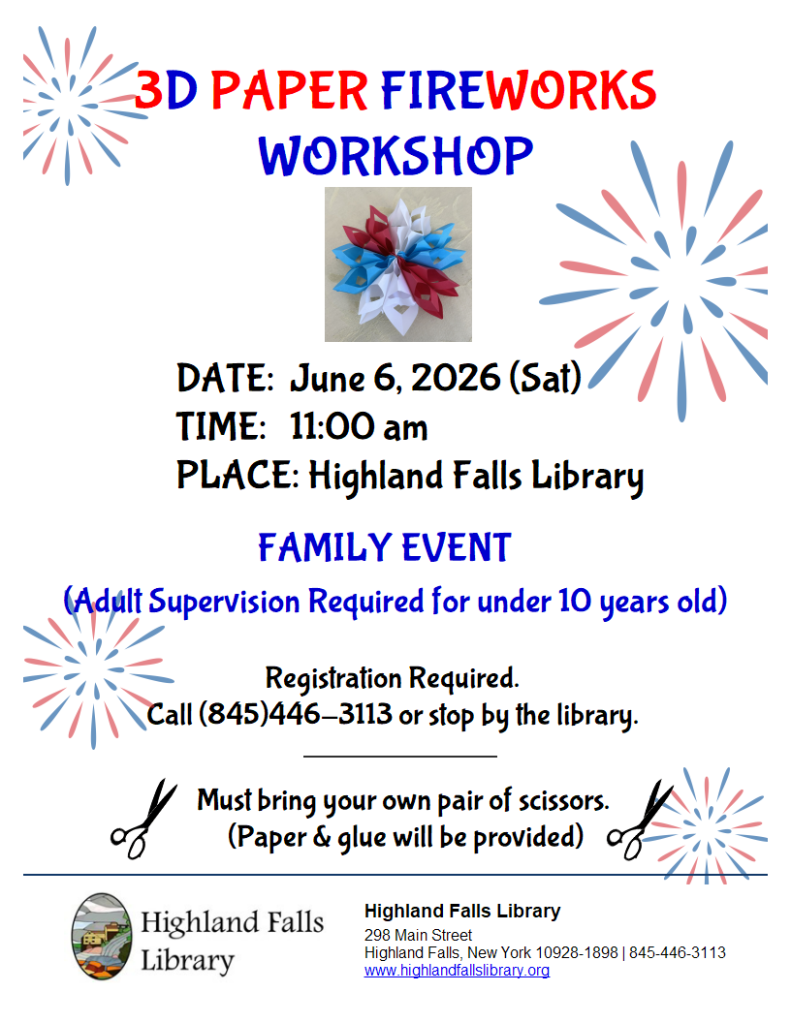 3D PAPER FIREWORKS WORKSHOP

DATE: June 6, 2026 (Sat)
TIME: 11:00 am
PLACE: Highland Falls Library

FAMILY EVENT
(Adult Supervision Required for under 10 years old)

Registration Required.
Call (845)446–3113 or stop by the library.

Must bring your own pair of scissors.
(Paper & glue will be provided)

Highland Falls Library

Highland Falls Library
298 Main Street
Highland Falls, New York 10928-1898 | 845-446-3113
www.highlandfallslibrary.org